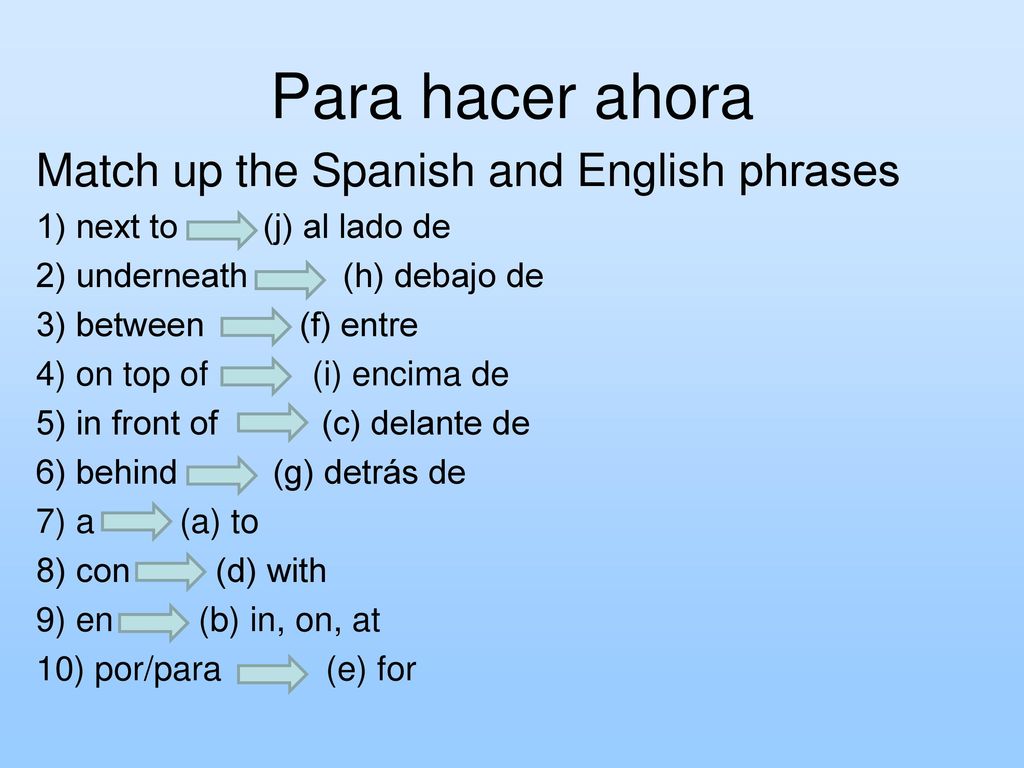 Para hacer ahora

Match up the Spanish and English phrases

1) next to (j) al lado de

2) underneath (h) debajo de

3) between (f) entre

4) on top of (i) encima de

5) in front of (c) delante de

6) behind (g) detrás de

7) a (a) to

8) con (d) with

9) en (b) in, on, at

10) por/para (e) for